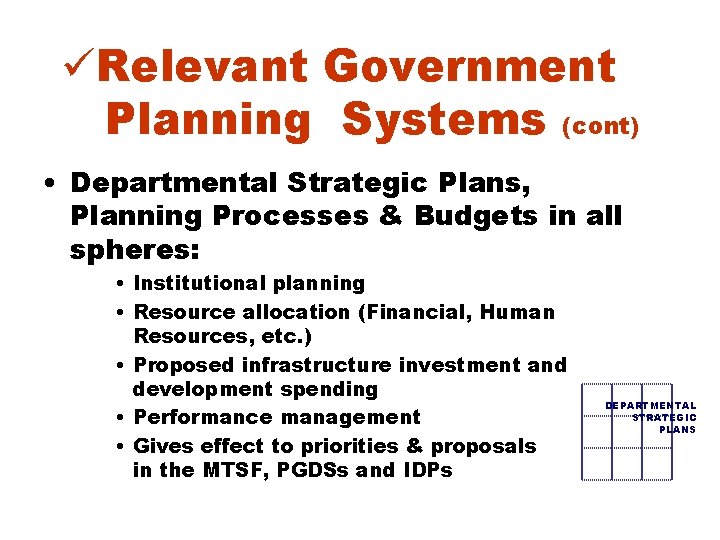 ✓Relevant Government Planning Systems (cont)

• Departmental Strategic Plans, Planning Processes & Budgets in all spheres:

• Institutional planning
• Resource allocation (Financial, Human Resources, etc.)
• Proposed infrastructure investment and development spending
• Performance management
• Gives effect to priorities & proposals in the MTSF, PGDSs and IDPs

DEPARTMENTAL STRATEGIC PLANS